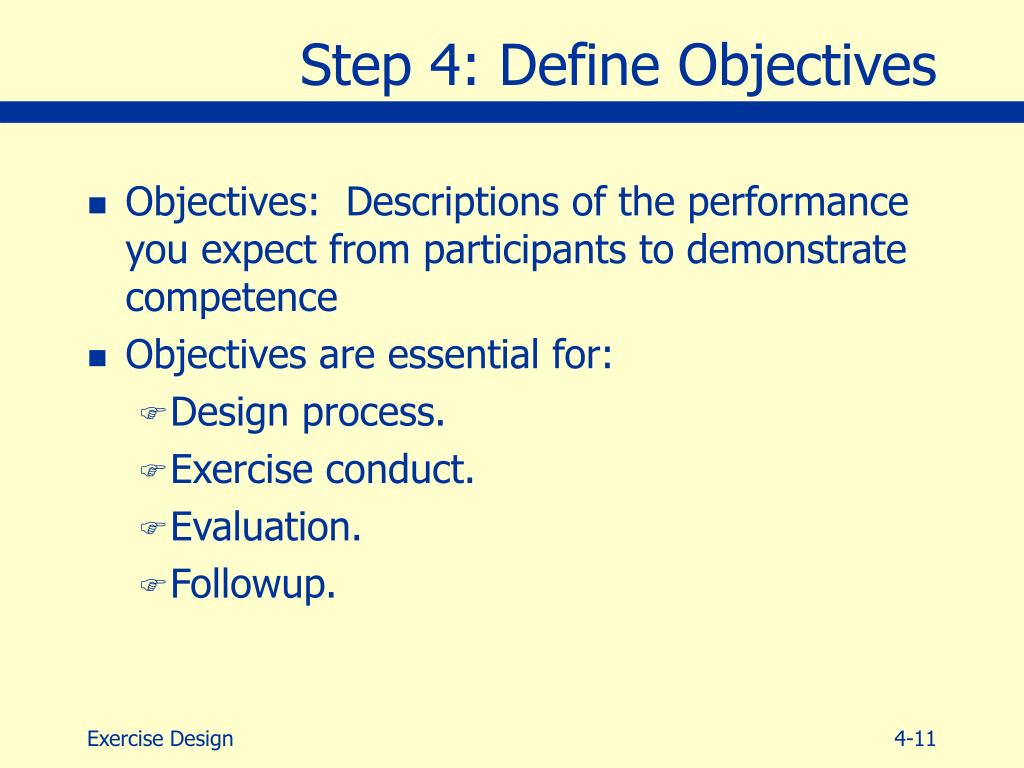 Step 4: Define Objectives

- Objectives: Descriptions of the performance you expect from participants to demonstrate competence
- Objectives are essential for:
  - Design process.
  - Exercise conduct.
  - Evaluation.
  - Followup.

Exercise Design

4-11